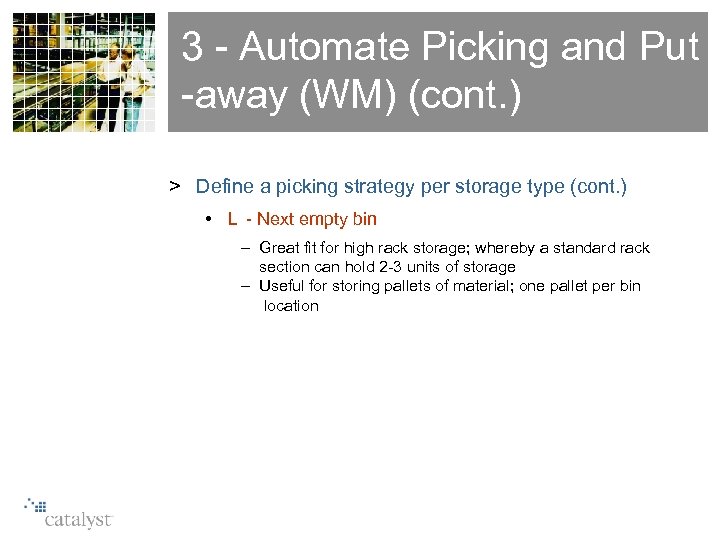 3 - Automate Picking and Put -away (WM) (cont.)

> Define a picking strategy per storage type (cont.)

• L - Next empty bin

– Great fit for high rack storage; whereby a standard rack section can hold 2-3 units of storage

– Useful for storing pallets of material; one pallet per bin location

catalyst